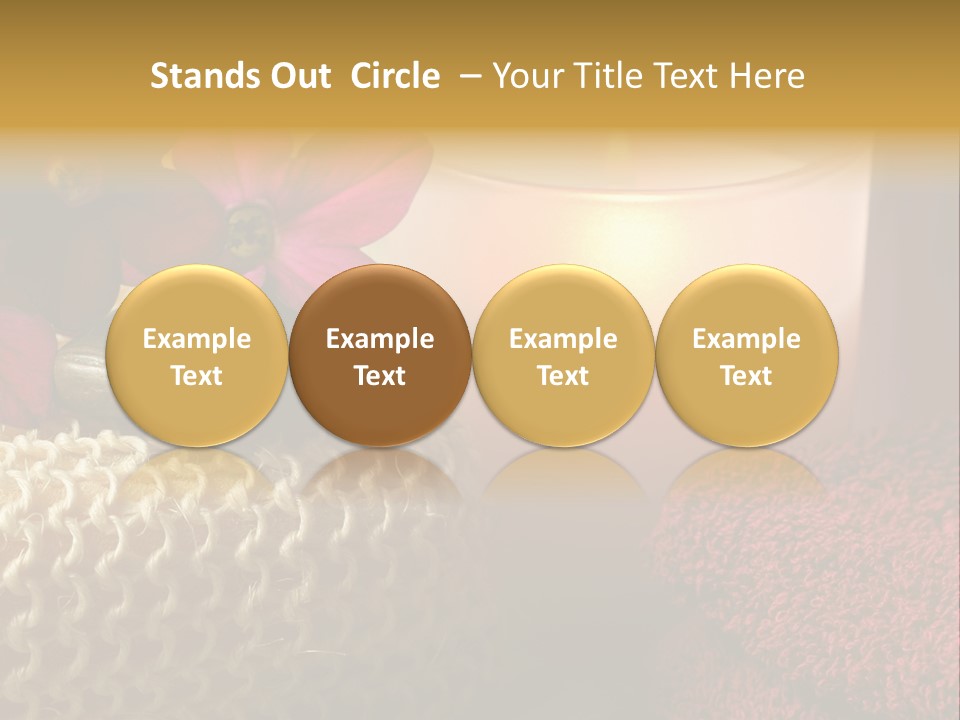 Stands Out Circle – Your Title Text Here

Example Text

Example Text

Example Text

Example Text